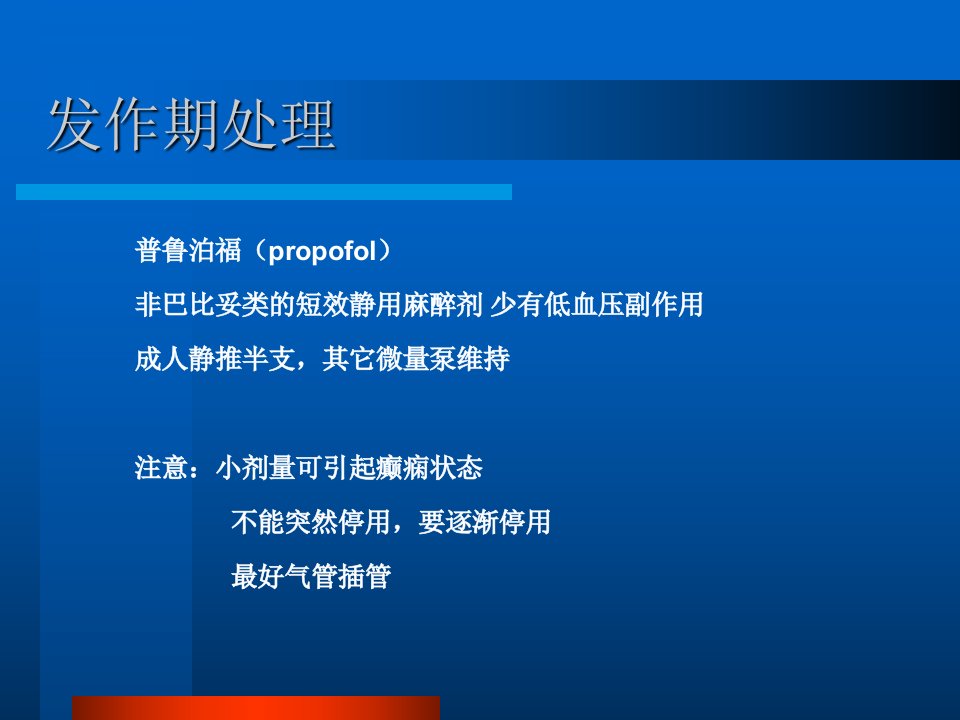 发作期处理

普鲁泊福（propofol）

非巴比妥类的短效静用麻醉剂 少有低血压副作用

成人静推半支，其它微量泵维持

注意：小剂量可引起癫痫状态

不能突然停用，要逐渐停用

最好气管插管